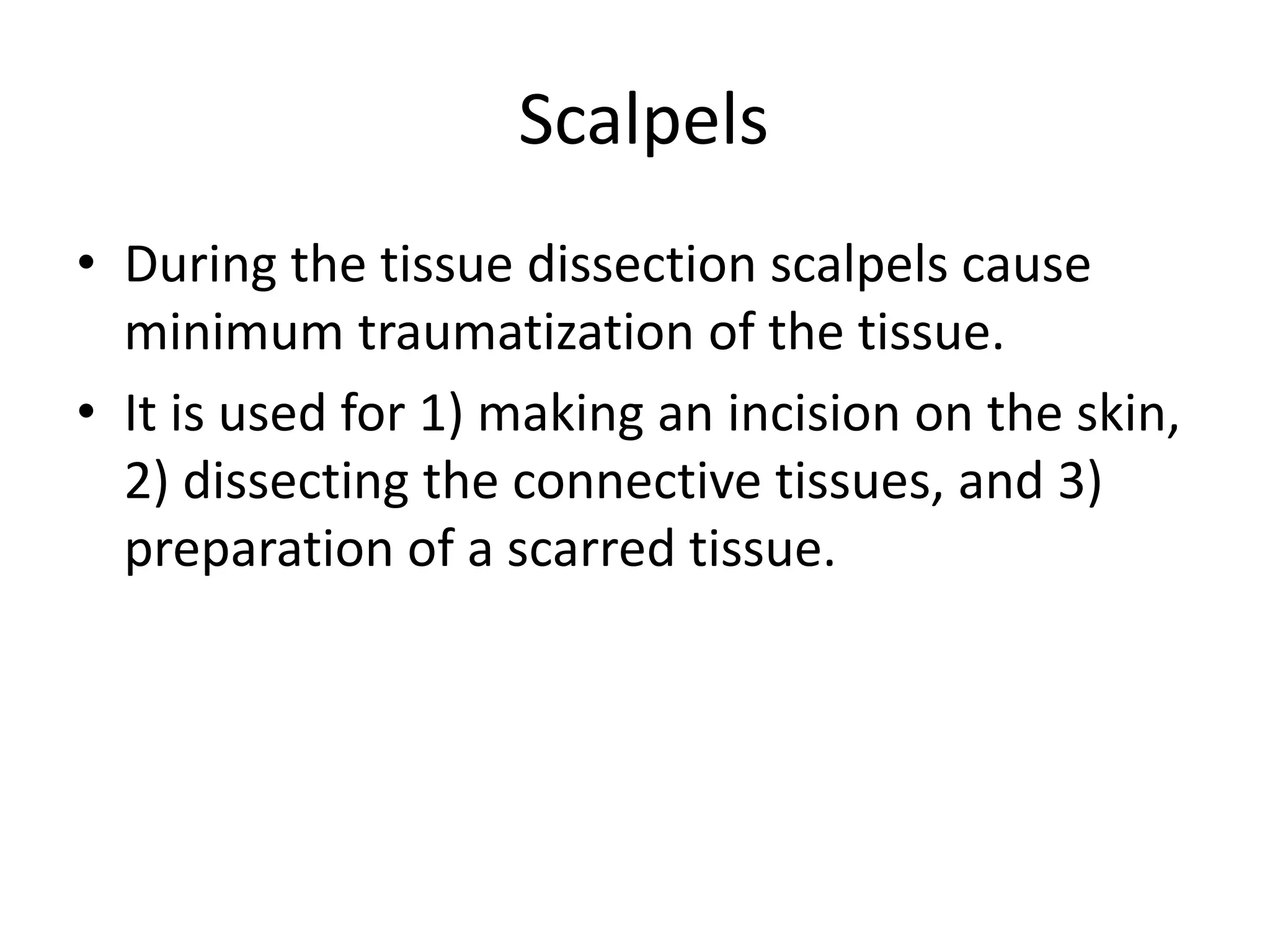 Scalpels

• During the tissue dissection scalpels cause minimum traumatization of the tissue.

• It is used for 1) making an incision on the skin, 2) dissecting the connective tissues, and 3) preparation of a scarred tissue.